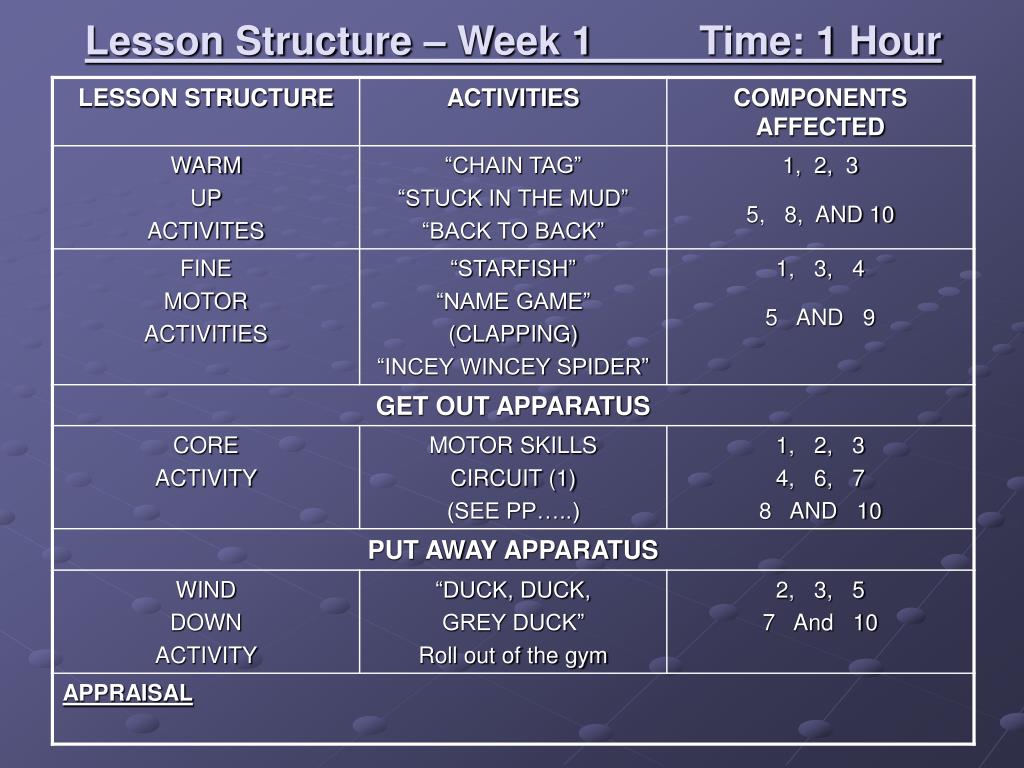 Lesson Structure – Week 1 Time: 1 Hour

| LESSON STRUCTURE | ACTIVITIES | COMPONENTS AFFECTED |
|---|---|---|
| WARM UP ACTIVITES | “CHAIN TAG” “STUCK IN THE MUD” “BACK TO BACK” | 1, 2, 3 5, 8, AND 10 |
| FINE MOTOR ACTIVITIES | “STARFISH” “NAME GAME” (CLAPPING) “INCEY WINCEY SPIDER” | 1, 3, 4 5 AND 9 |
| GET OUT APPARATUS | | |
| CORE ACTIVITY | MOTOR SKILLS CIRCUIT (1) (SEE PP…..) | 1, 2, 3 4, 6, 7 8 AND 10 |
| PUT AWAY APPARATUS | | |
| WIND DOWN ACTIVITY | “DUCK, DUCK, GREY DUCK” Roll out of the gym | 2, 3, 5 7 And 10 |
| APPRAISAL | | |